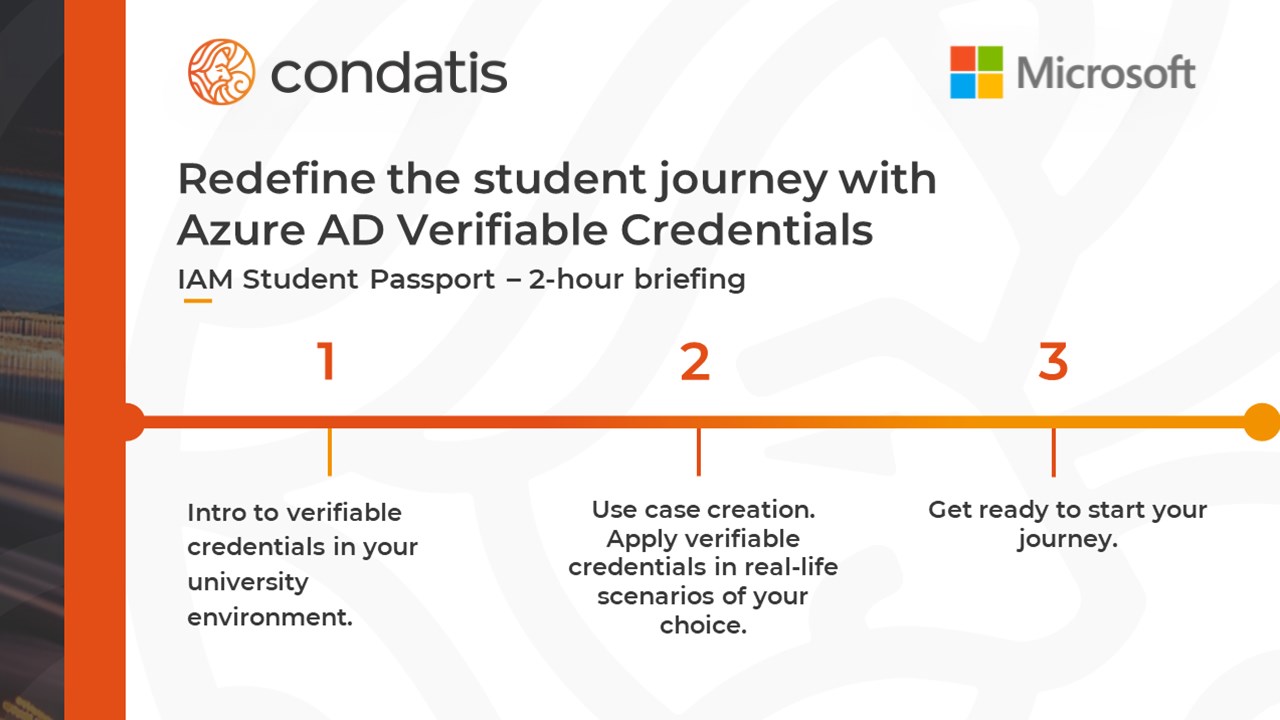 condatis

Microsoft

Redefine the student journey with Azure AD Verifiable Credentials

IAM Student Passport – 2-hour briefing

1

2

3

Intro to verifiable credentials in your university environment.

Use case creation. Apply verifiable credentials in real-life scenarios of your choice.

Get ready to start your journey.